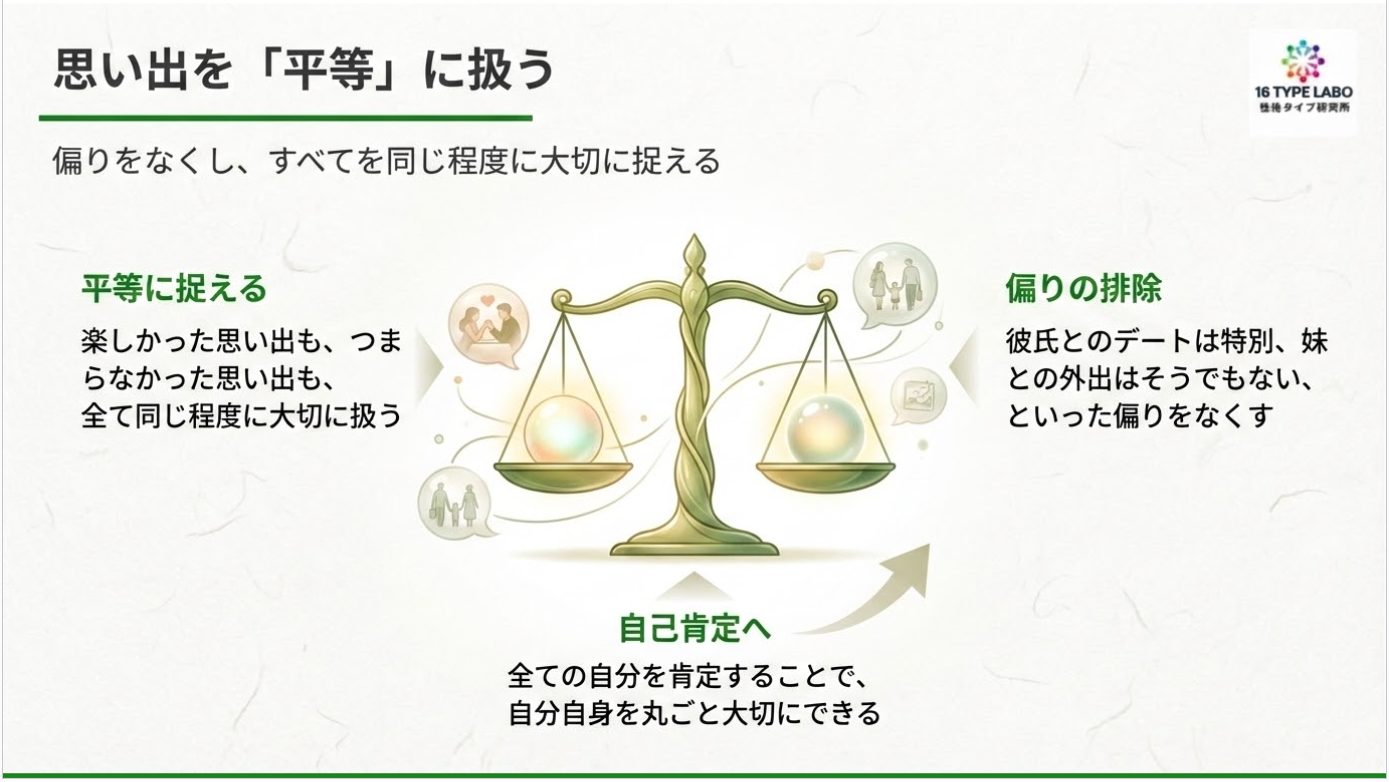 思い出を「平等」に扱う

16 TYPE LABO
性格タイプ研究所

偏りをなくし、すべてを同じ程度に大切に捉える

平等に捉える

楽しかった思い出も、つまらなかった思い出も、全て同じ程度に大切に扱う

偏りの排除

彼氏とのデートは特別、妹との外出はそうでもない、といった偏りをなくす

自己肯定へ

全ての自分を肯定することで、自分自身を丸ごと大切にできる